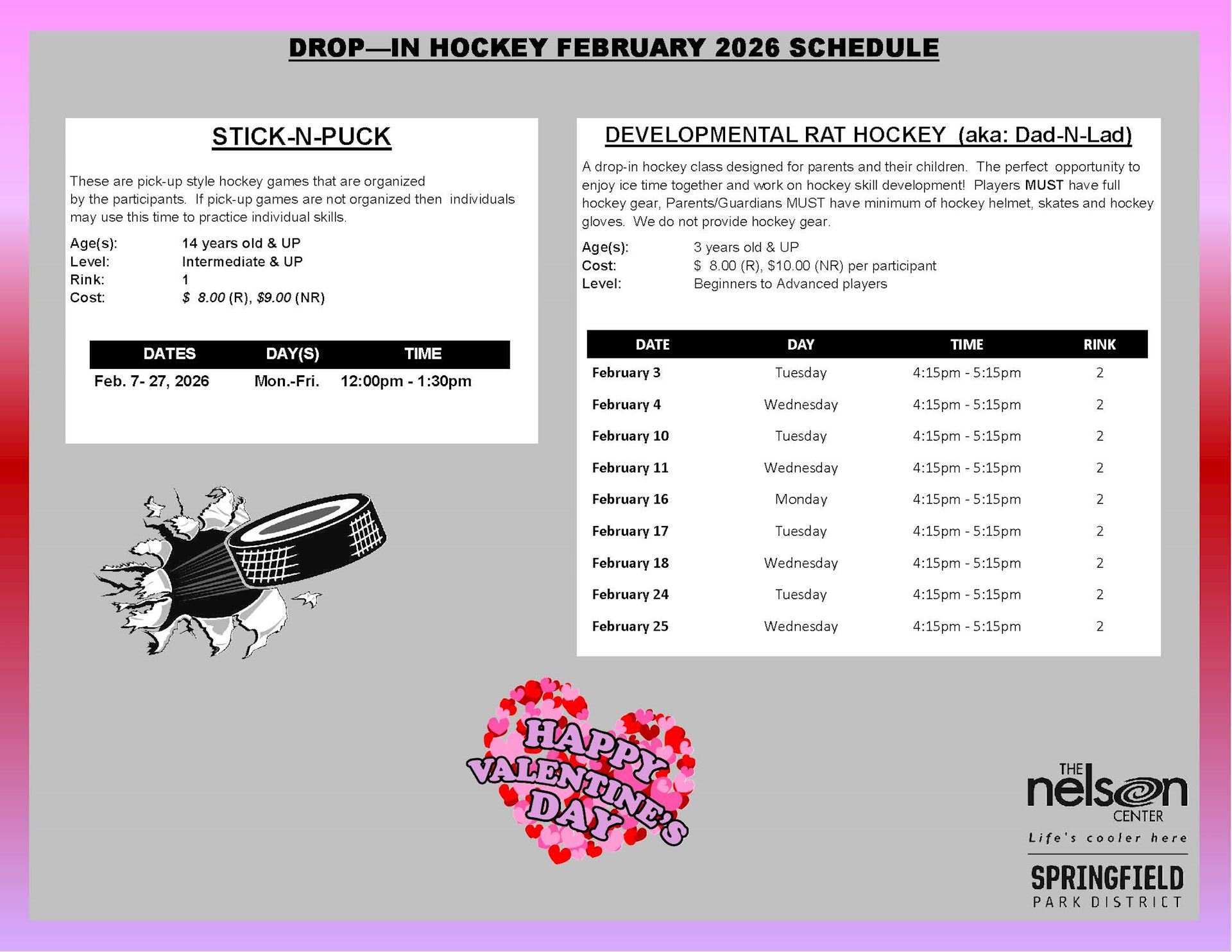 DROP—IN HOCKEY FEBRUARY 2026 SCHEDULE

STICK-N-PUCK

These are pick-up style hockey games that are organized by the participants. If pick-up games are not organized then individuals may use this time to practice individual skills.

Age(s): 14 years old & UP
Level: Intermediate & UP
Rink: 1
Cost: $ 8.00 (R), $9.00 (NR)

| DATES | DAY(S) | TIME |
|---|---|---|
| Feb. 7- 27, 2026 | Mon.-Fri. | 12:00pm - 1:30pm |

DEVELOPMENTAL RAT HOCKEY (aka: Dad-N-Lad)

A drop-in hockey class designed for parents and their children. The perfect opportunity to enjoy ice time together and work on hockey skill development! Players MUST have full hockey gear, Parents/Guardians MUST have minimum of hockey helmet, skates and hockey gloves. We do not provide hockey gear.

Age(s): 3 years old & UP
Cost: $ 8.00 (R), $10.00 (NR) per participant
Level: Beginners to Advanced players

| DATE | DAY | TIME | RINK |
|---|---|---|---|
| February 3 | Tuesday | 4:15pm - 5:15pm | 2 |
| February 4 | Wednesday | 4:15pm - 5:15pm | 2 |
| February 10 | Tuesday | 4:15pm - 5:15pm | 2 |
| February 11 | Wednesday | 4:15pm - 5:15pm | 2 |
| February 16 | Monday | 4:15pm - 5:15pm | 2 |
| February 17 | Tuesday | 4:15pm - 5:15pm | 2 |
| February 18 | Wednesday | 4:15pm - 5:15pm | 2 |
| February 24 | Tuesday | 4:15pm - 5:15pm | 2 |
| February 25 | Wednesday | 4:15pm - 5:15pm | 2 |

HAPPY VALENTINE'S DAY

THE nelson CENTER
Life's cooler here
SPRINGFIELD PARK DISTRICT